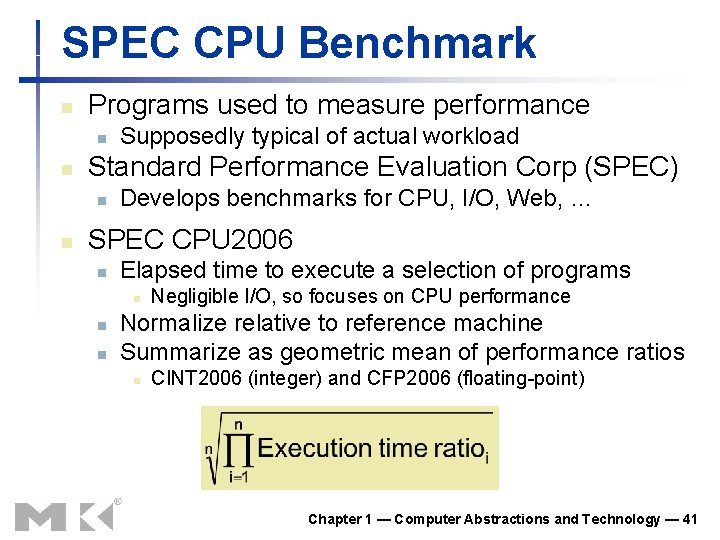 SPEC CPU Benchmark

- Programs used to measure performance
  - Supposedly typical of actual workload
- Standard Performance Evaluation Corp (SPEC)
  - Develops benchmarks for CPU, I/O, Web, …
- SPEC CPU2006
  - Elapsed time to execute a selection of programs
    - Negligible I/O, so focuses on CPU performance
  - Normalize relative to reference machine
  - Summarize as geometric mean of performance ratios
    - CINT2006 (integer) and CFP2006 (floating-point)

$\sqrt[n]{\prod_{i=1}^{n} \text{Execution time ratio}_i}$

MK®

Chapter 1 — Computer Abstractions and Technology — 41